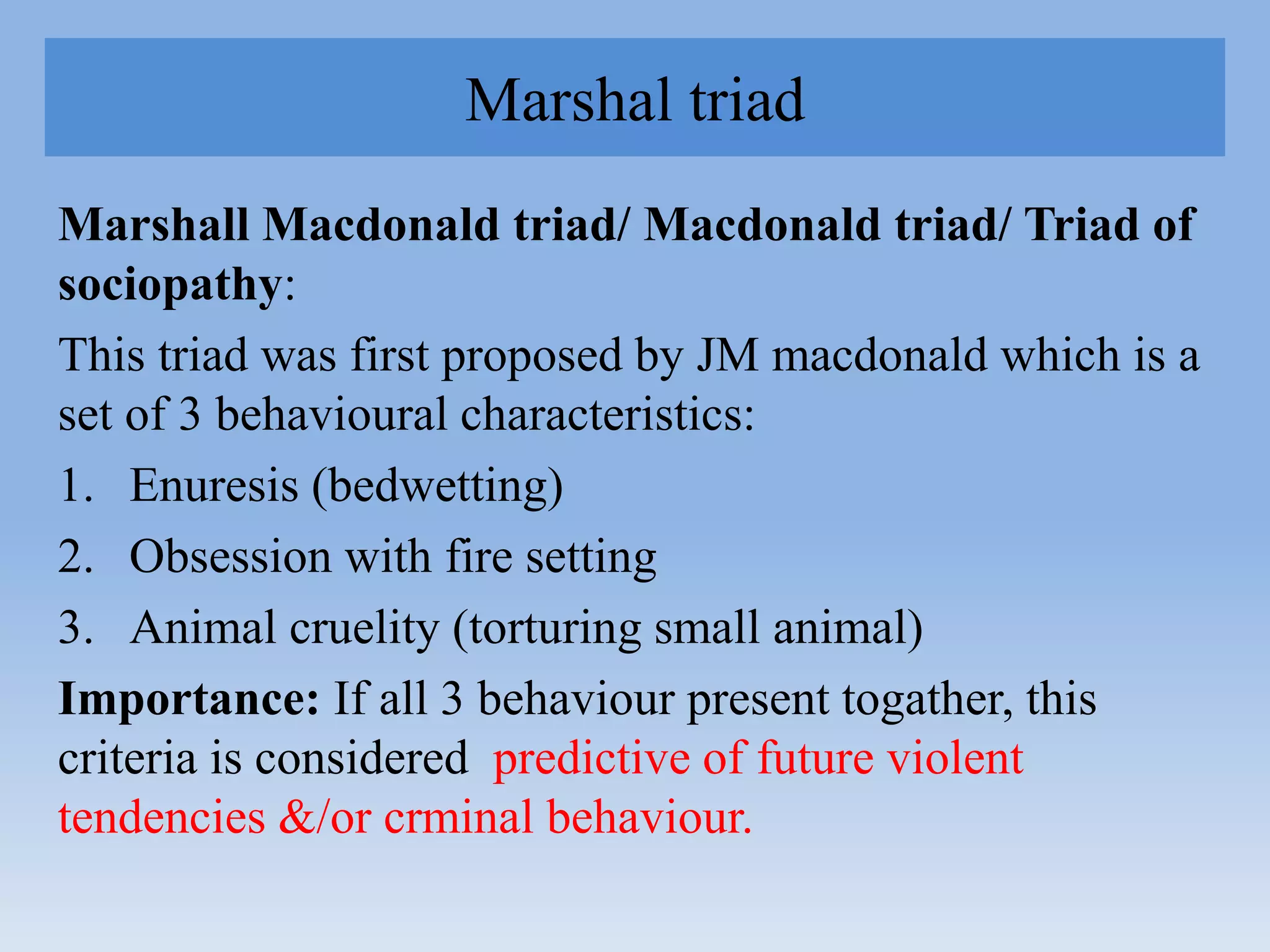 Marshal triad

Marshall Macdonald triad/ Macdonald triad/ Triad of sociopathy:

This triad was first proposed by JM macdonald which is a set of 3 behavioural characteristics:

1. Enuresis (bedwetting)
2. Obsession with fire setting
3. Animal cruelity (torturing small animal)

Importance: If all 3 behaviour present togather, this criteria is considered predictive of future violent tendencies &/or crminal behaviour.